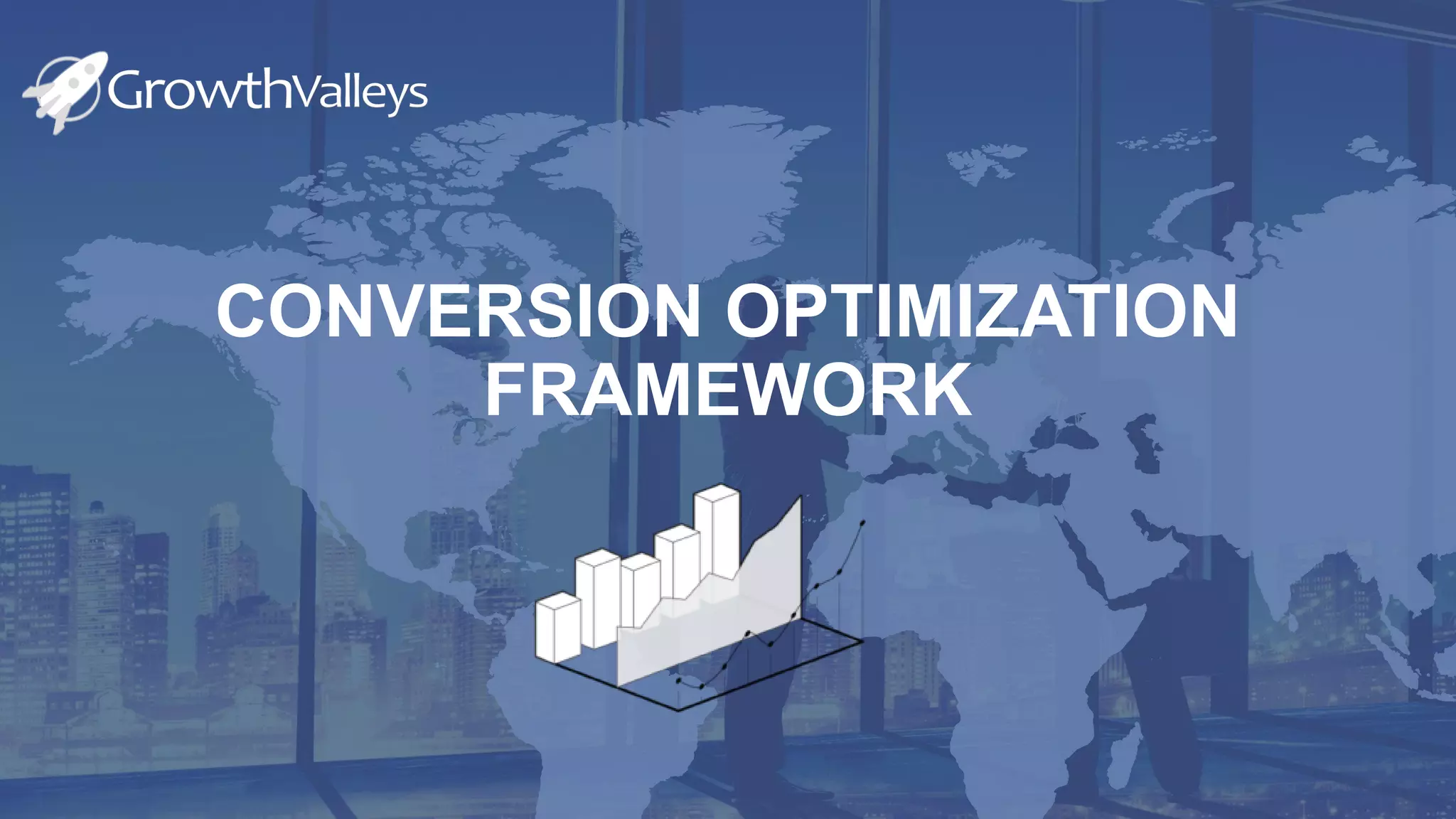 GrowthValleys

CONVERSION OPTIMIZATION FRAMEWORK